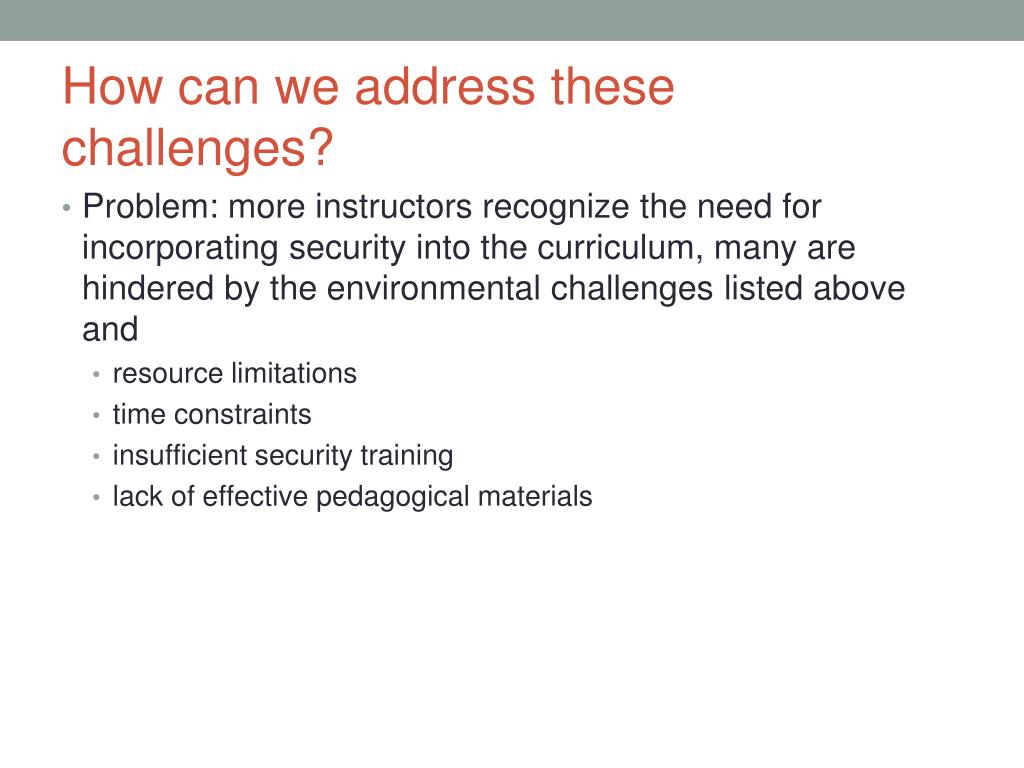 How can we address these challenges?

• Problem: more instructors recognize the need for incorporating security into the curriculum, many are hindered by the environmental challenges listed above and
  • resource limitations
  • time constraints
  • insufficient security training
  • lack of effective pedagogical materials